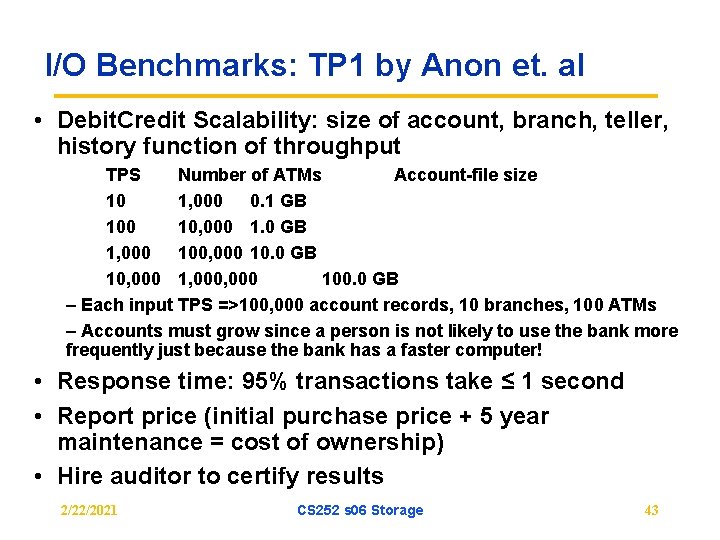 I/O Benchmarks: TP1 by Anon et. al

• DebitCredit Scalability: size of account, branch, teller, history function of throughput

| TPS | Number of ATMs | Account-file size |
|---|---|---|
| 10 | 1,000 | 0.1 GB |
| 100 | 10,000 | 1.0 GB |
| 1,000 | 100,000 | 10.0 GB |
| 10,000 | 1,000,000 | 100.0 GB |

– Each input TPS =>100,000 account records, 10 branches, 100 ATMs

– Accounts must grow since a person is not likely to use the bank more frequently just because the bank has a faster computer!

• Response time: 95% transactions take ≤ 1 second

• Report price (initial purchase price + 5 year maintenance = cost of ownership)

• Hire auditor to certify results

2/22/2021 CS252 s06 Storage 43